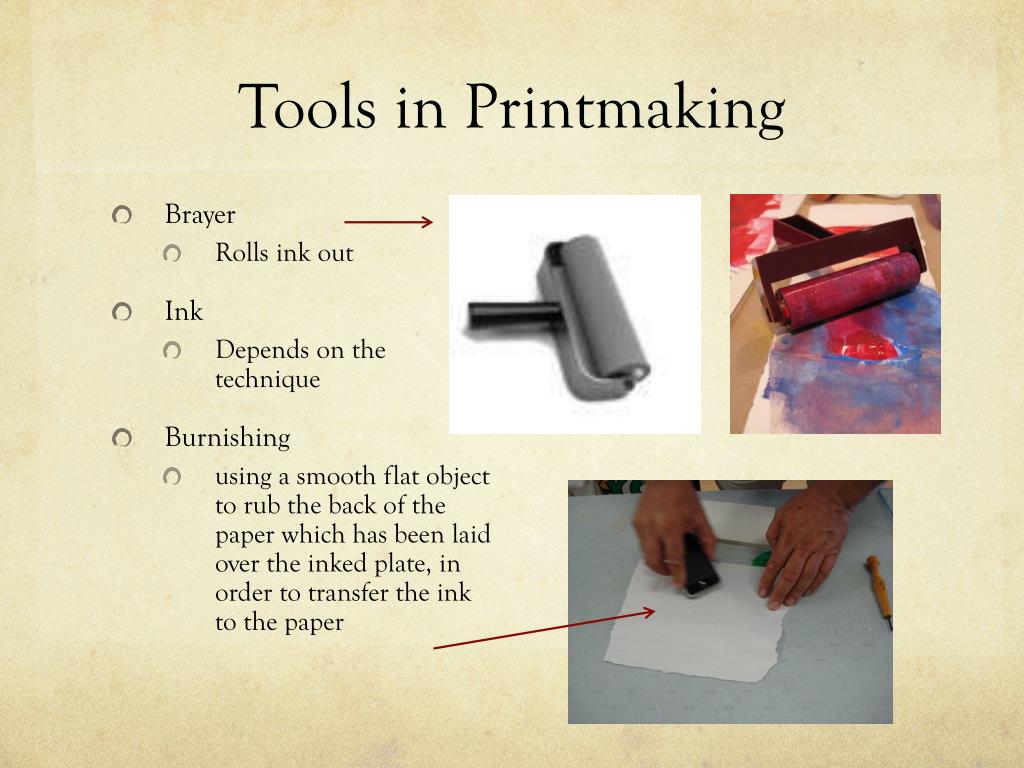 Tools in Printmaking

Brayer
Rolls ink out

Ink
Depends on the technique

Burnishing
using a smooth flat object to rub the back of the paper which has been laid over the inked plate, in order to transfer the ink to the paper